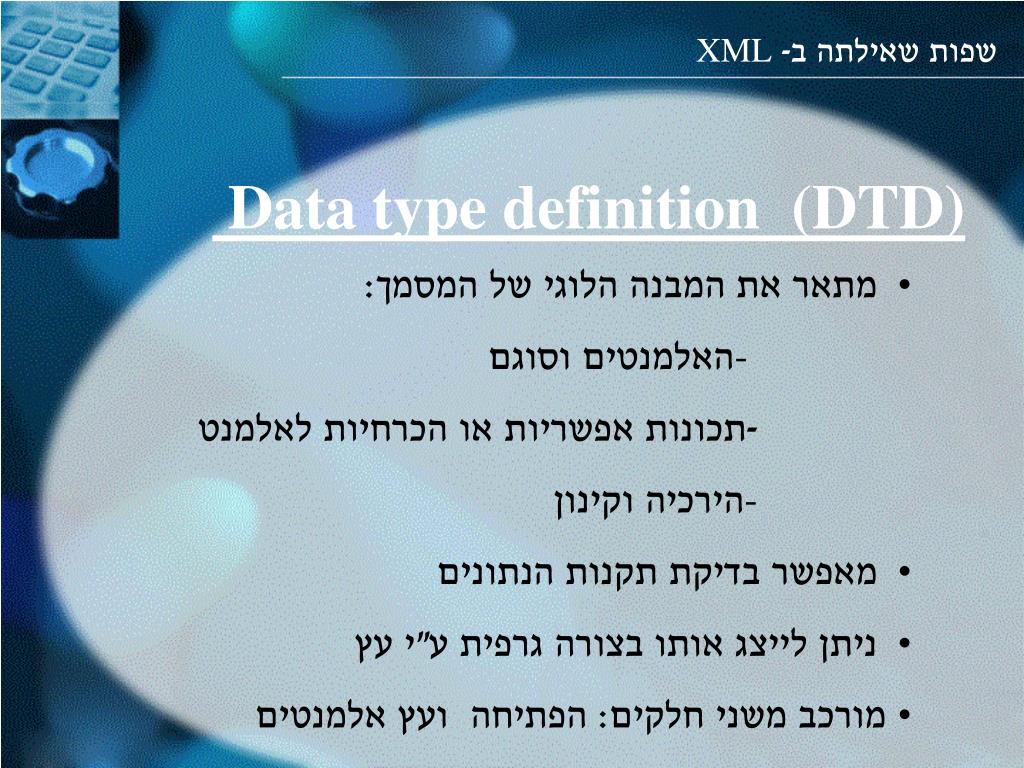 שפות שאילתה ב- XML

Data type definition (DTD)

• מתאר את המבנה הלוגי של המסמך:

-האלמנטים וסוגם

-תכונות אפשריות או הכרחיות לאלמנט

-הירכיה וקינון

• מאפשר בדיקת תקנות הנתונים

• ניתן לייצג אותו בצורה גרפית ע"י עץ

• מורכב משני חלקים: הפתיחה ועץ אלמנטים